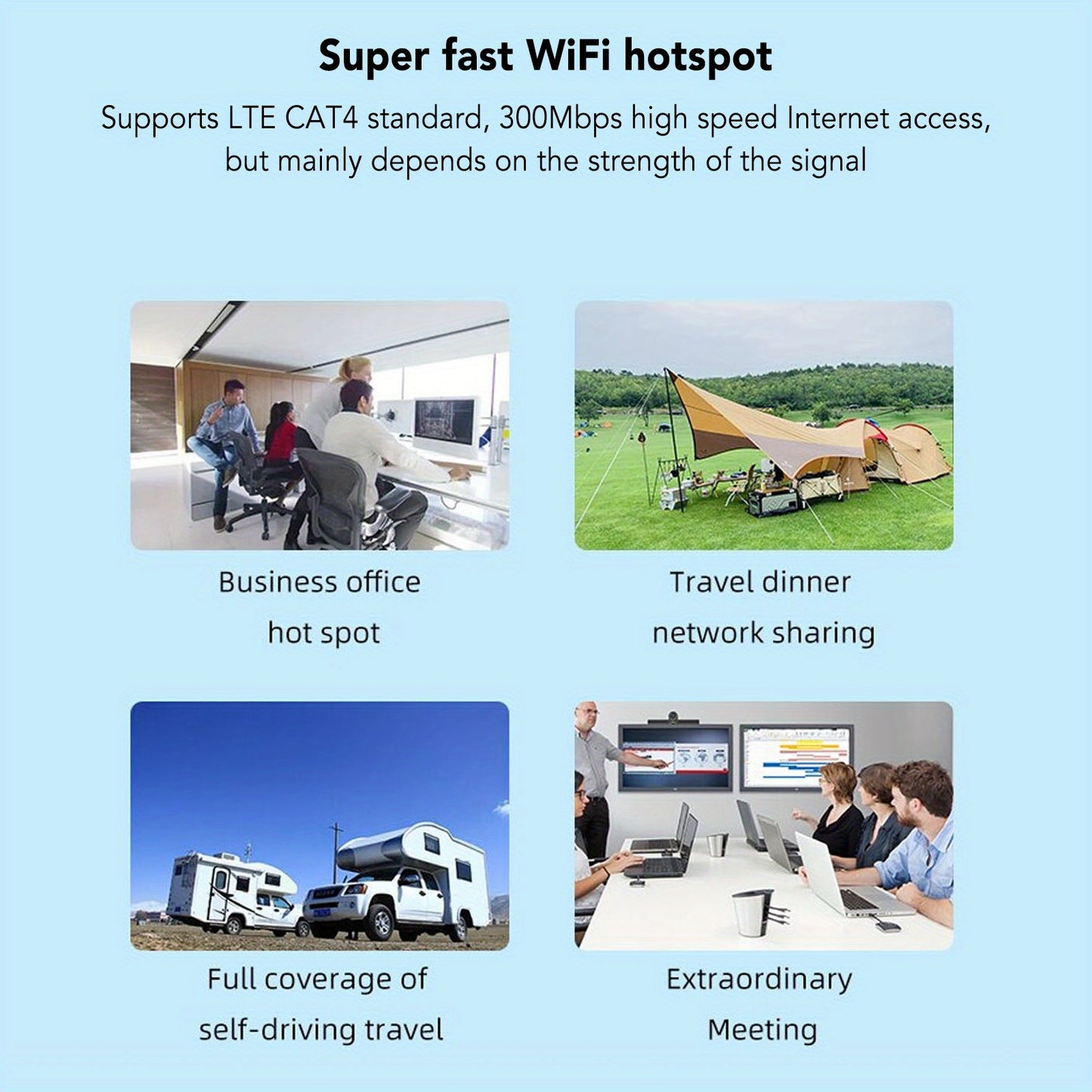 Super fast WiFi hotspot

Supports LTE CAT4 standard, 300Mbps high speed Internet access, but mainly depends on the strength of the signal

Business office hot spot

Travel dinner network sharing

Full coverage of self-driving travel

Extraordinary Meeting